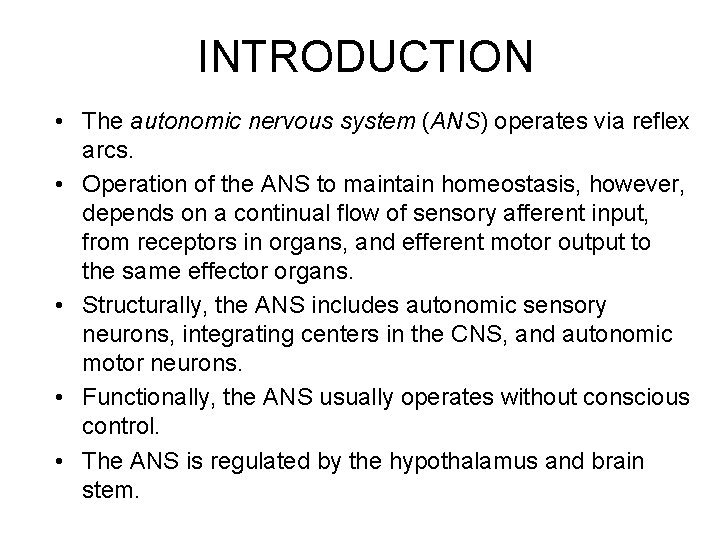 INTRODUCTION

• The autonomic nervous system (ANS) operates via reflex arcs.

• Operation of the ANS to maintain homeostasis, however, depends on a continual flow of sensory afferent input, from receptors in organs, and efferent motor output to the same effector organs.

• Structurally, the ANS includes autonomic sensory neurons, integrating centers in the CNS, and autonomic motor neurons.

• Functionally, the ANS usually operates without conscious control.

• The ANS is regulated by the hypothalamus and brain stem.